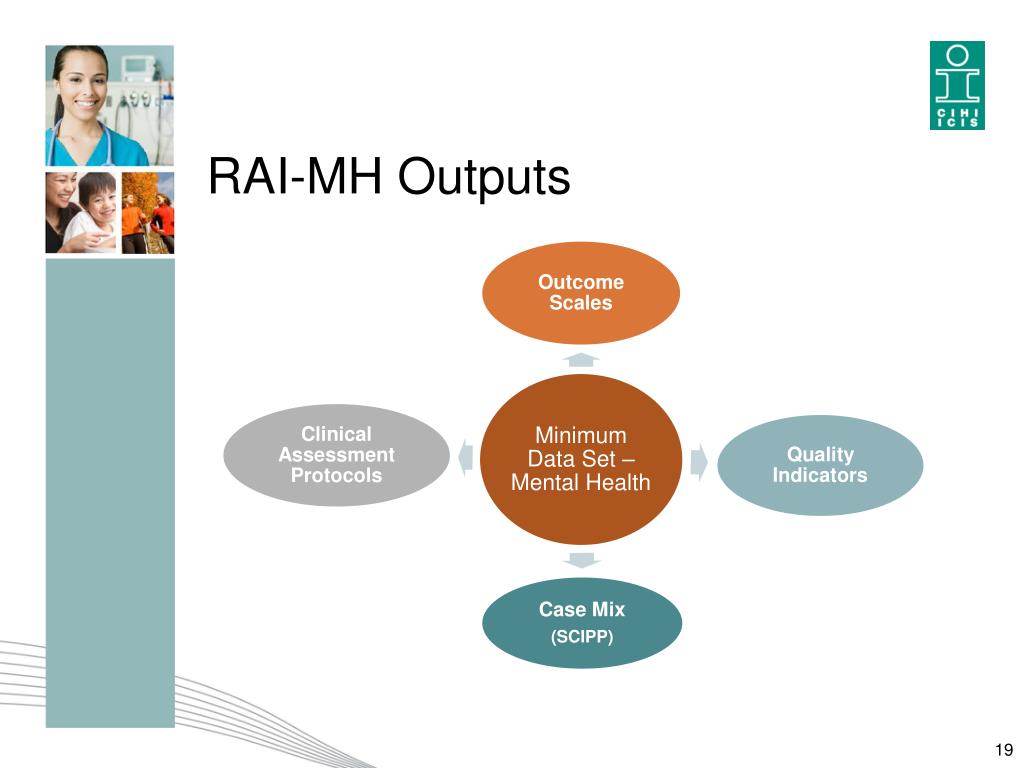 CIHI ICIS

RAI-MH Outputs

Outcome Scales

Clinical Assessment Protocols

Minimum Data Set – Mental Health

Quality Indicators

Case Mix
(SCIPP)

19